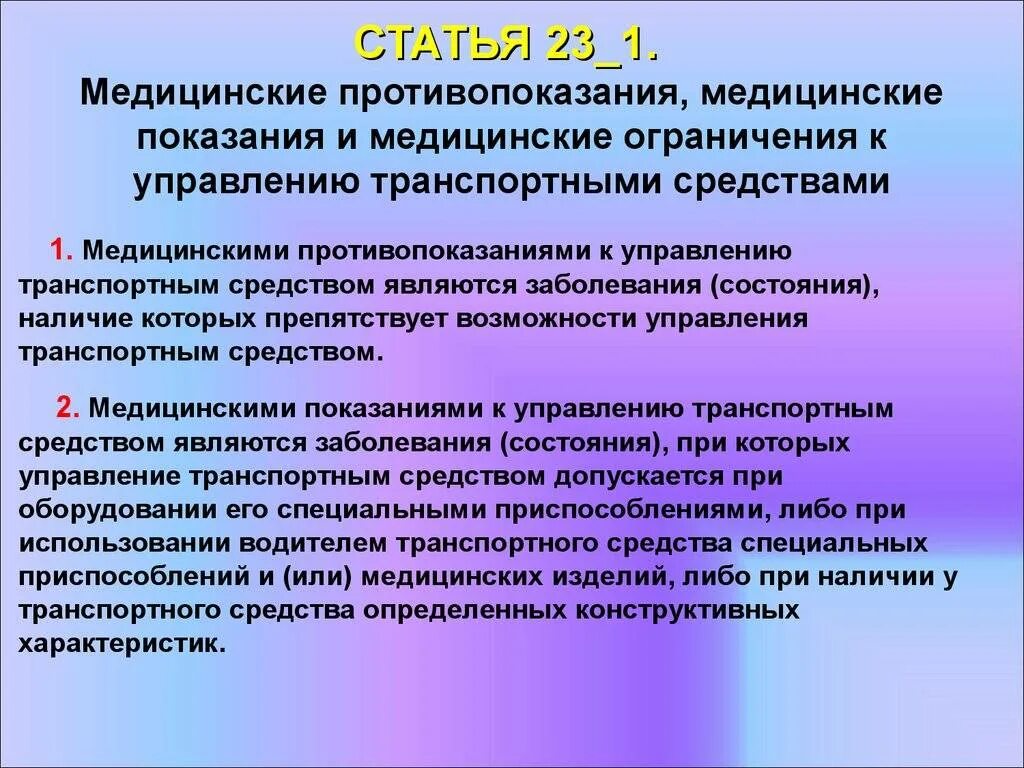 СТАТЬЯ 23_1.
Медицинские противопоказания, медицинские показания и медицинские ограничения к управлению транспортными средствами

1. Медицинскими противопоказаниями к управлению транспортным средством являются заболевания (состояния), наличие которых препятствует возможности управления транспортным средством.

2. Медицинскими показаниями к управлению транспортным средством являются заболевания (состояния), при которых управление транспортным средством допускается при оборудовании его специальными приспособлениями, либо при использовании водителем транспортного средства специальных приспособлений и (или) медицинских изделий, либо при наличии у транспортного средства определенных конструктивных характеристик.